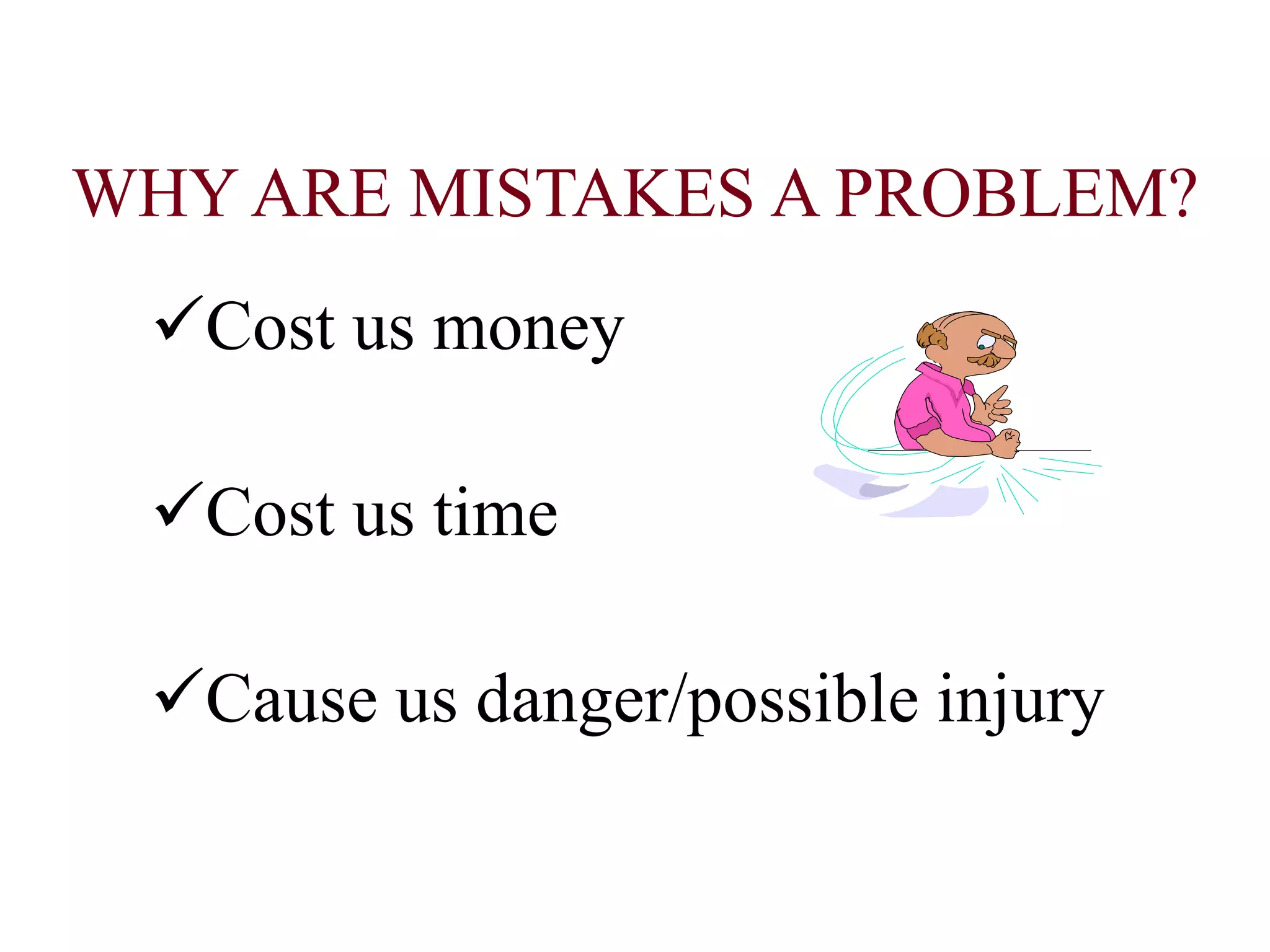 WHY ARE MISTAKES A PROBLEM?

✓Cost us money

✓Cost us time

✓Cause us danger/possible injury